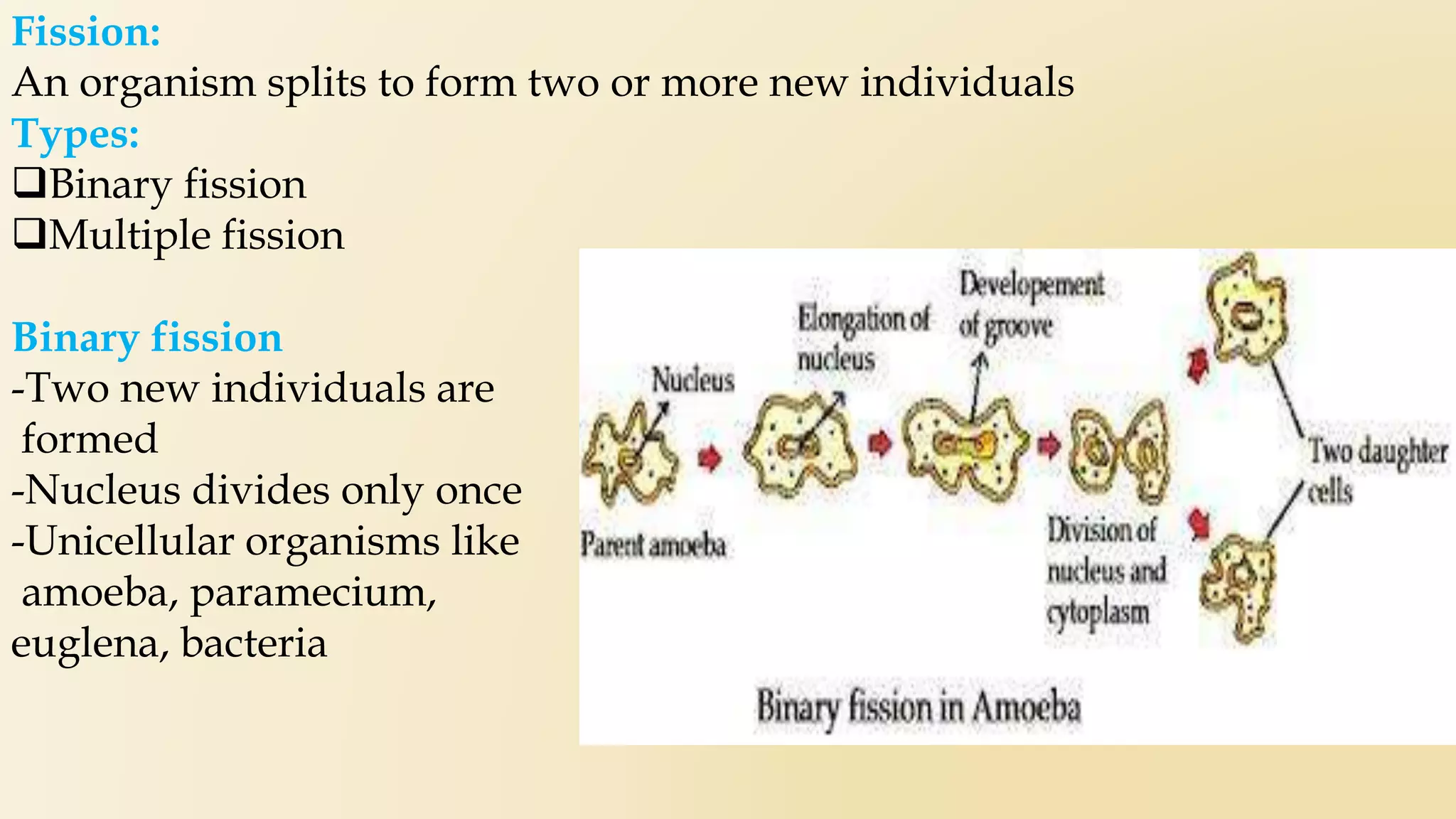 Fission:
An organism splits to form two or more new individuals
Types:
❑Binary fission
❑Multiple fission

Binary fission
-Two new individuals are formed
-Nucleus divides only once
-Unicellular organisms like amoeba, paramecium, euglena, bacteria

Nucleus
Parent amoeba
Elongation of nucleus
Developement of groove
Division of nucleus and cytoplasm
Two daughter cells
Binary fission in Amoeba